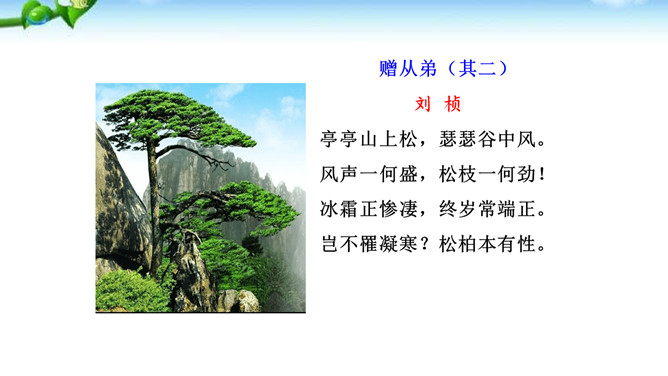 赠从弟（其二）

刘 桢

亭亭山上松，瑟瑟谷中风。
风声一何盛，松枝一何劲！
冰霜正惨凄，终岁常端正。
岂不罹凝寒？松柏本有性。